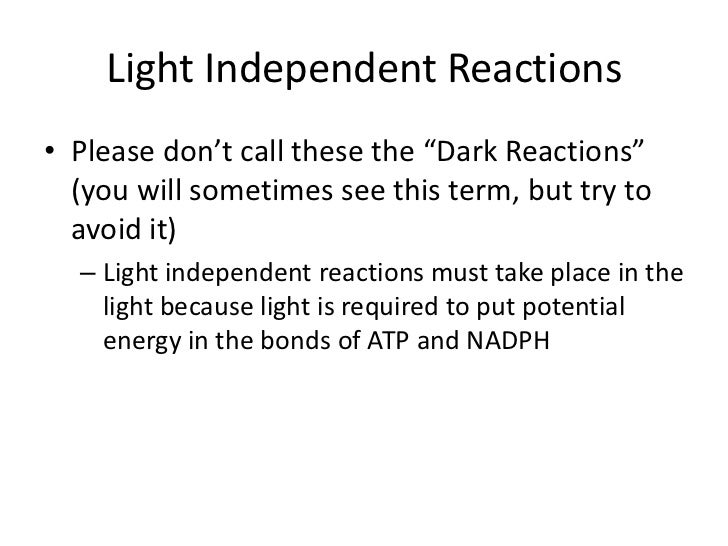 Light Independent Reactions

• Please don’t call these the “Dark Reactions” (you will sometimes see this term, but try to avoid it)

– Light independent reactions must take place in the light because light is required to put potential energy in the bonds of ATP and NADPH